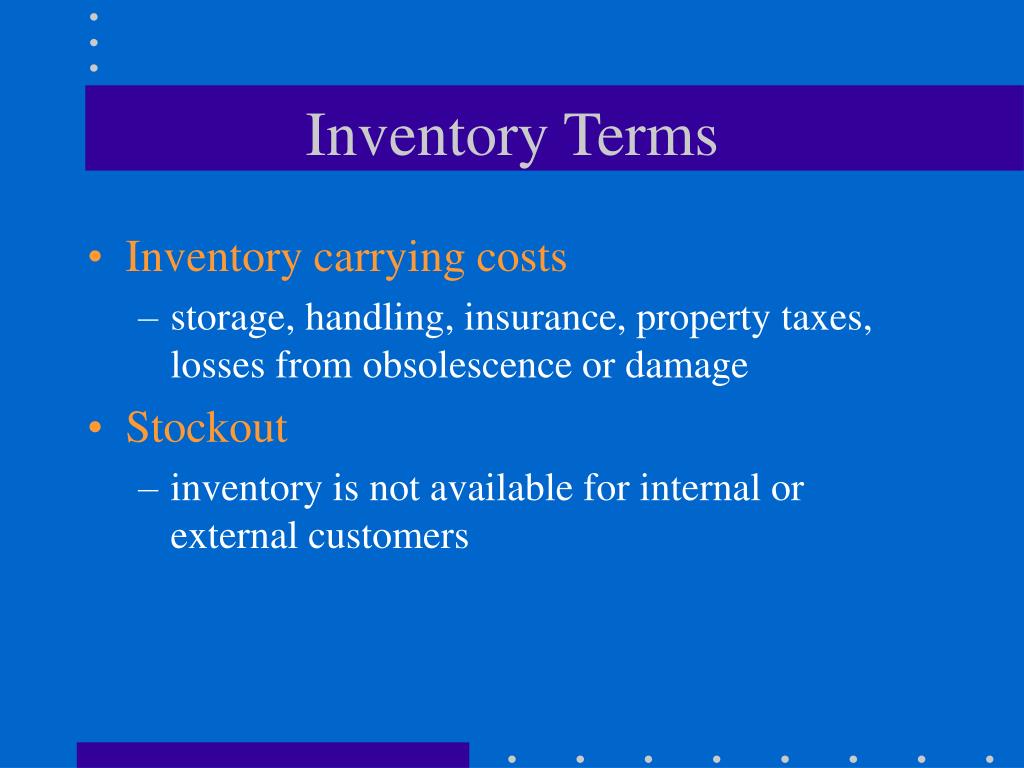 Inventory Terms

• Inventory carrying costs
– storage, handling, insurance, property taxes, losses from obsolescence or damage

• Stockout
– inventory is not available for internal or external customers